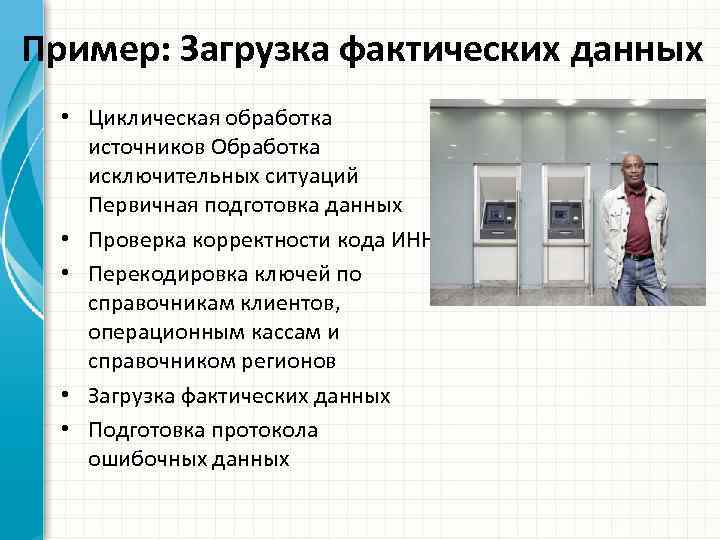 Пример: Загрузка фактических данных

• Циклическая обработка источников Обработка исключительных ситуаций Первичная подготовка данных
• Проверка корректности кода ИНН
• Перекодировка ключей по справочникам клиентов, операционным кассам и справочником регионов
• Загрузка фактических данных
• Подготовка протокола ошибочных данных